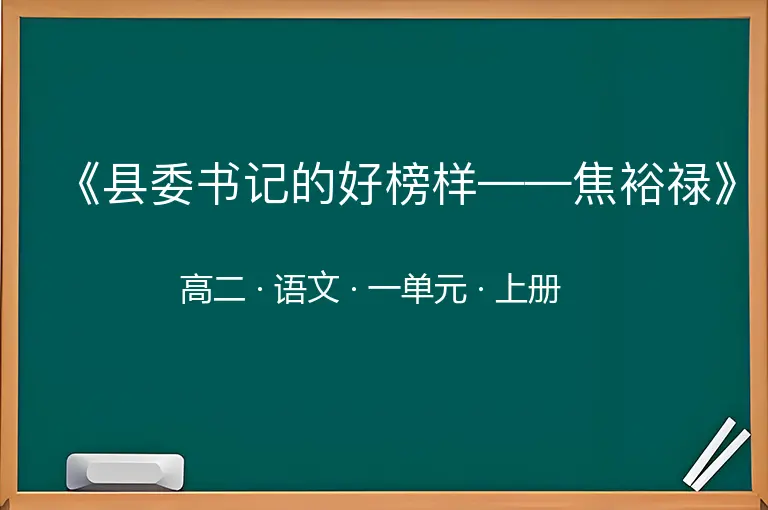 《县委书记的好榜样——焦裕禄》

高二 · 语文 · 一单元 · 上册